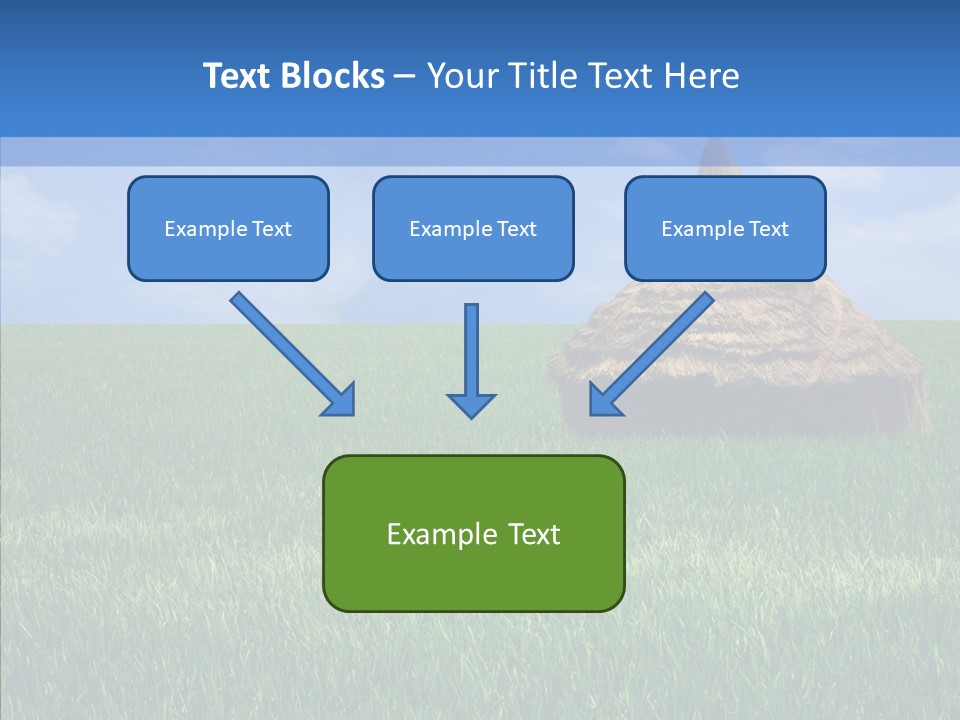 Text Blocks – Your Title Text Here

Example Text

Example Text

Example Text

Example Text